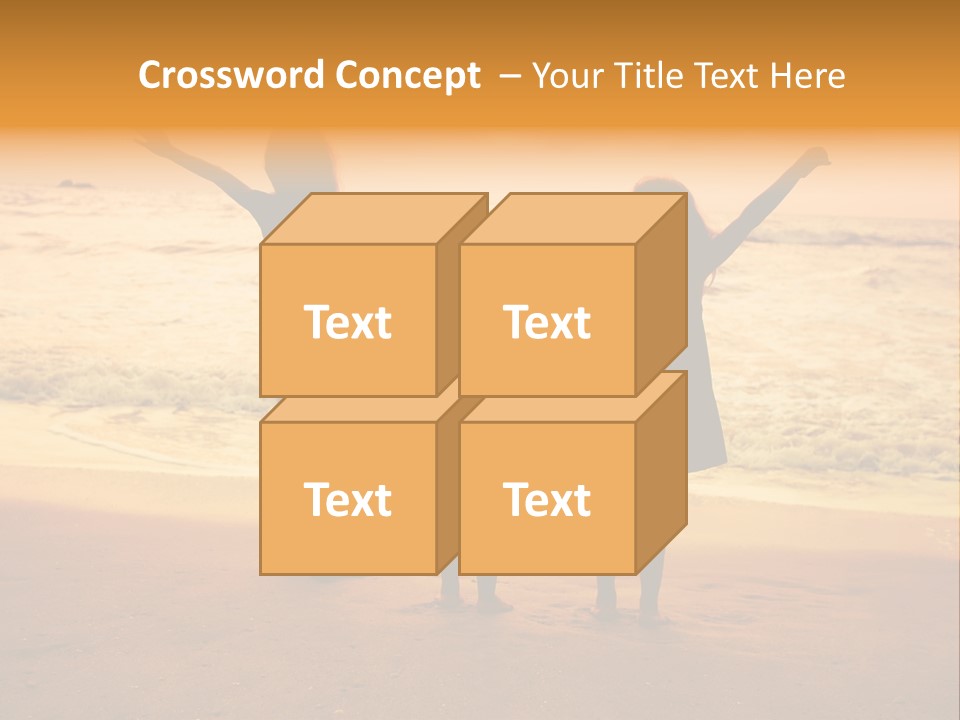 Crossword Concept – Your Title Text Here

Text

Text

Text

Text